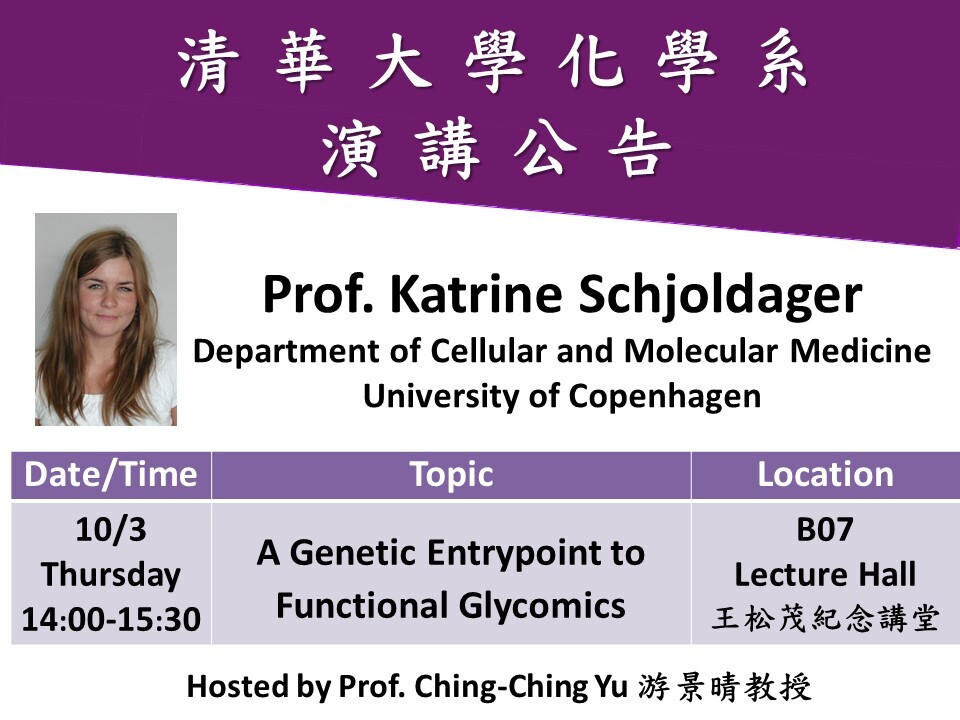 清華大學化學系
演講公告

Prof. Katrine Schjoldager
Department of Cellular and Molecular Medicine
University of Copenhagen

| Date/Time | Topic | Location |
|---|---|---|
| 10/3 Thursday 14:00-15:30 | A Genetic Entrypoint to Functional Glycomics | B07 Lecture Hall 王松茂紀念講堂 |

Hosted by Prof. Ching-Ching Yu 游景晴教授